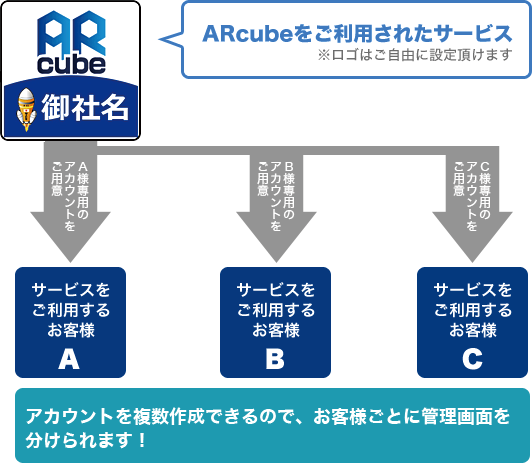 AR
cube
御社名

ARcubeをご利用されたサービス
※ロゴはご自由に設定頂けます

A様専用のアカウントをご用意

B様専用のアカウントをご用意

C様専用のアカウントをご用意

サービスをご利用するお客様
A

サービスをご利用するお客様
B

サービスをご利用するお客様
C

アカウントを複数作成できるので、お客様ごとに管理画面を分けられます！